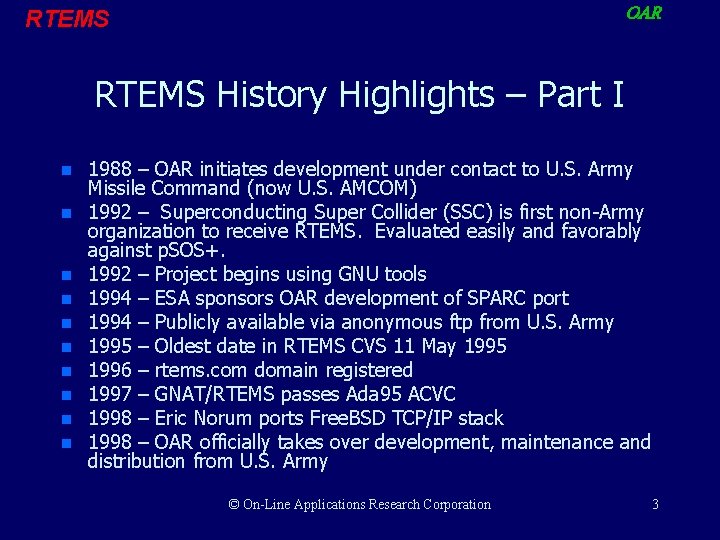 RTEMS

OAR

RTEMS History Highlights – Part I

- 1988 – OAR initiates development under contact to U.S. Army Missile Command (now U.S. AMCOM)
- 1992 – Superconducting Super Collider (SSC) is first non-Army organization to receive RTEMS. Evaluated easily and favorably against pSOS+.
- 1992 – Project begins using GNU tools
- 1994 – ESA sponsors OAR development of SPARC port
- 1994 – Publicly available via anonymous ftp from U.S. Army
- 1995 – Oldest date in RTEMS CVS 11 May 1995
- 1996 – rtems.com domain registered
- 1997 – GNAT/RTEMS passes Ada95 ACVC
- 1998 – Eric Norum ports FreeBSD TCP/IP stack
- 1998 – OAR officially takes over development, maintenance and distribution from U.S. Army

© On-Line Applications Research Corporation

3